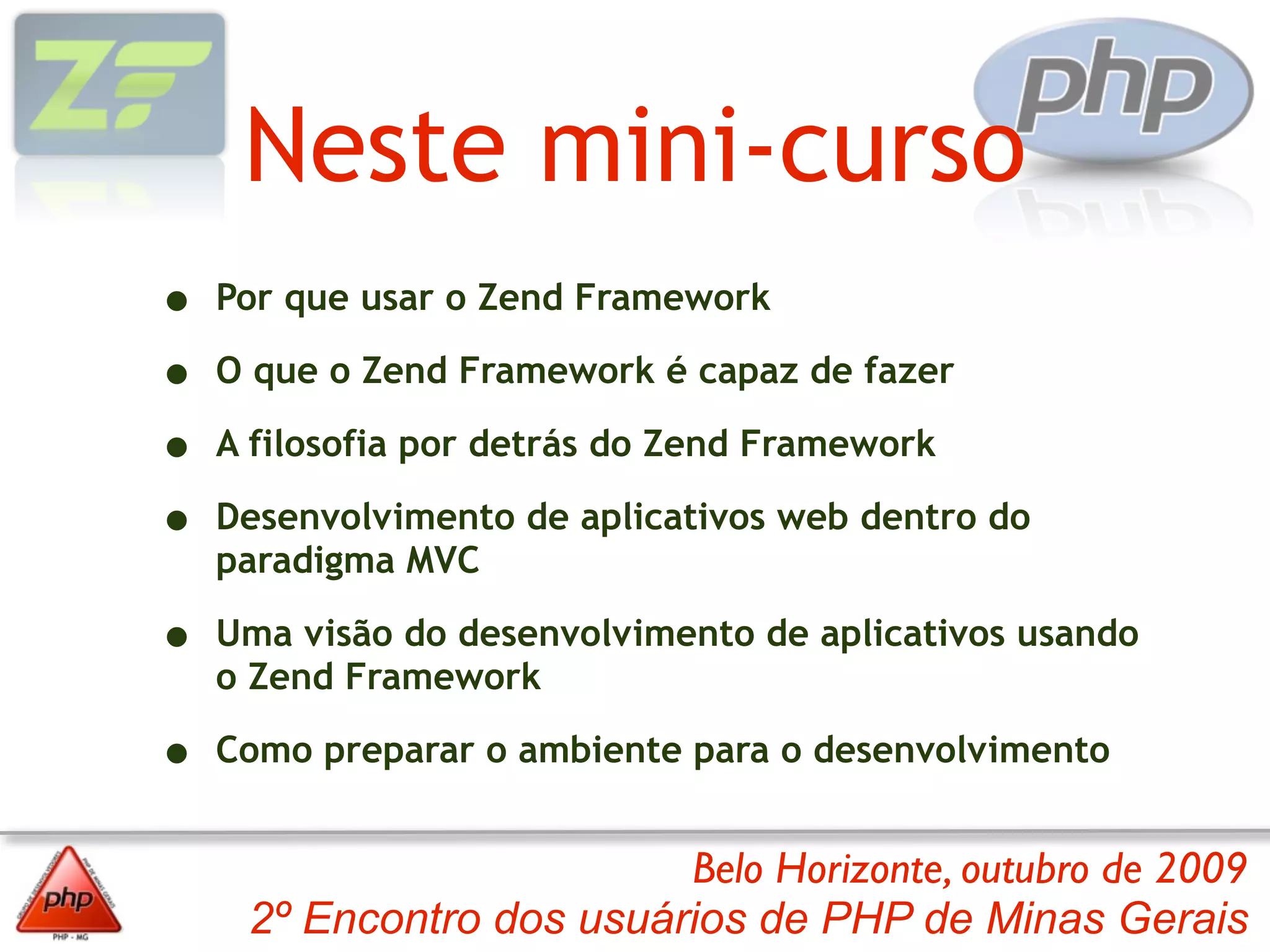 ZF

php

Neste mini-curso

- Por que usar o Zend Framework
- O que o Zend Framework é capaz de fazer
- A filosofia por detrás do Zend Framework
- Desenvolvimento de aplicativos web dentro do paradigma MVC
- Uma visão do desenvolvimento de aplicativos usando o Zend Framework
- Como preparar o ambiente para o desenvolvimento

php
PHP - MG

Belo Horizonte, outubro de 2009
2º Encontro dos usuários de PHP de Minas Gerais